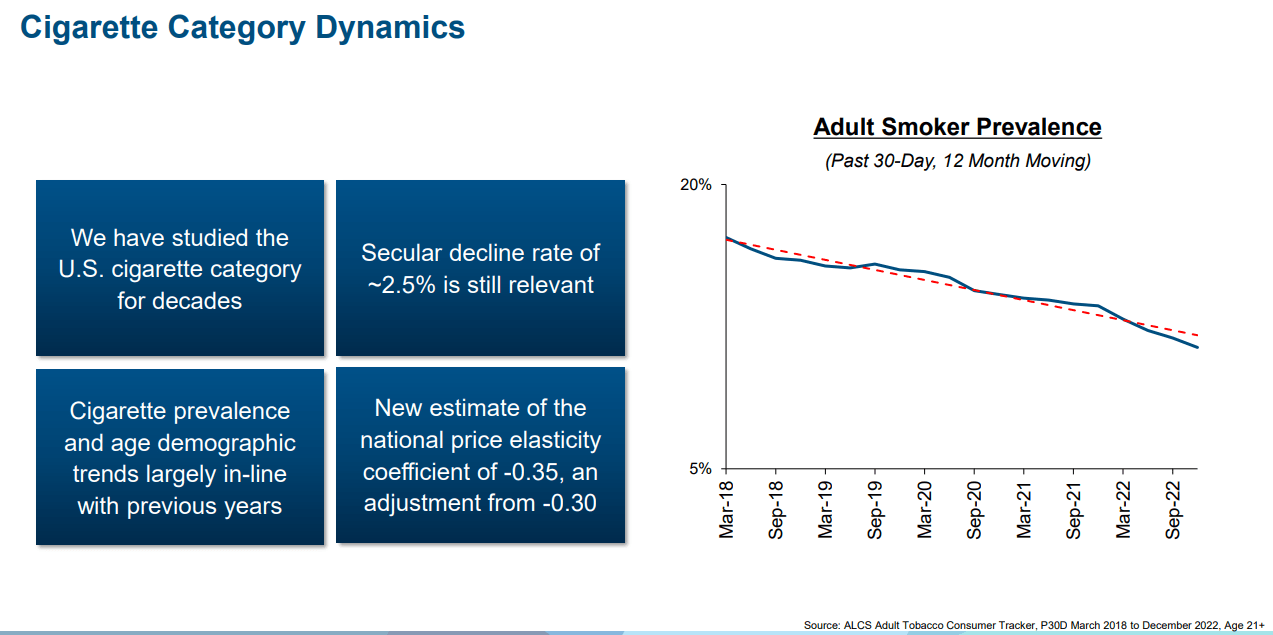 Cigarette Category Dynamics

We have studied the U.S. cigarette category for decades

Secular decline rate of ~2.5% is still relevant

Cigarette prevalence and age demographic trends largely in-line with previous years

New estimate of the national price elasticity coefficient of -0.35, an adjustment from -0.30

Adult Smoker Prevalence

(Past 30-Day, 12 Month Moving)

20%

5%

Mar-18
Sep-18
Mar-19
Sep-19
Mar-20
Sep-20
Mar-21
Sep-21
Mar-22
Sep-22

Source: ALCS Adult Tobacco Consumer Tracker, P30D March 2018 to December 2022, Age 21+